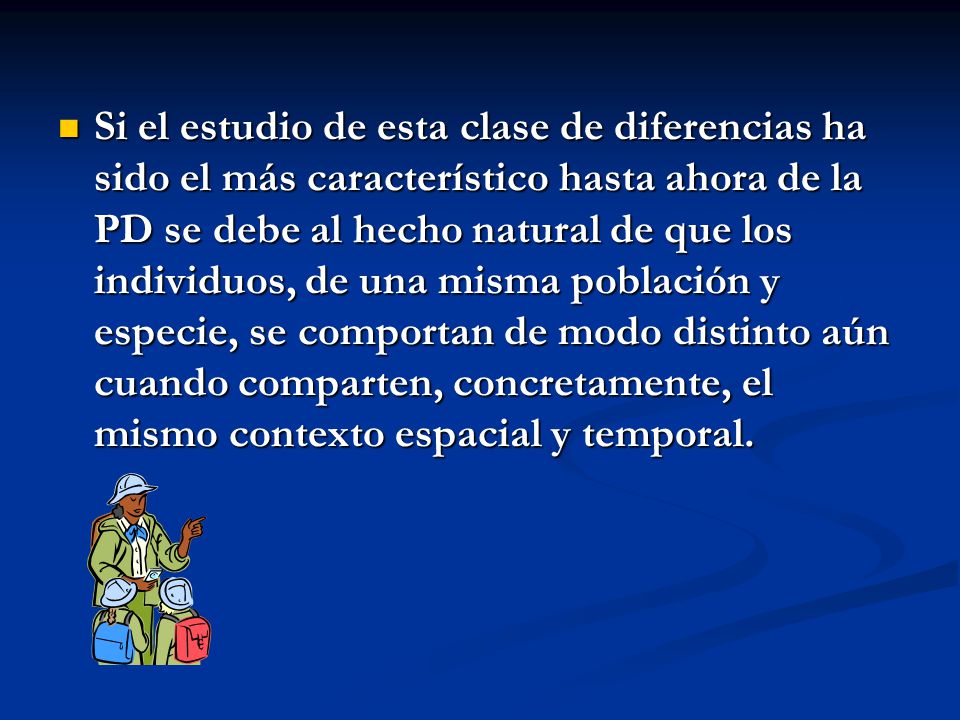 Si el estudio de esta clase de diferencias ha sido el más característico hasta ahora de la PD se debe al hecho natural de que los individuos, de una misma población y especie, se comportan de modo distinto aún cuando comparten, concretamente, el mismo contexto espacial y temporal.